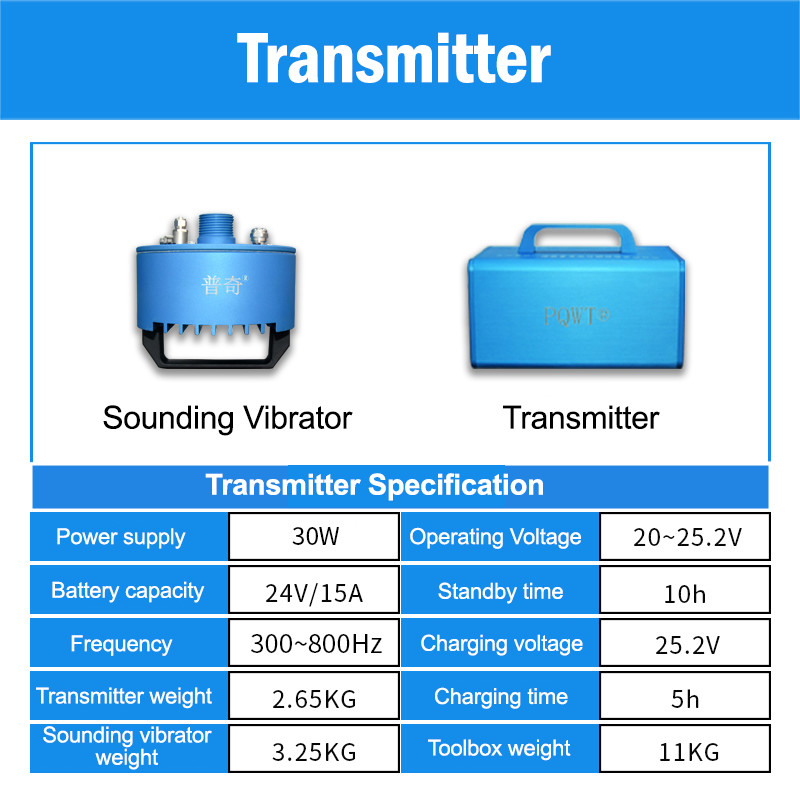 Transmitter

普奇®

PQWT®

Sounding Vibrator

Transmitter

Transmitter Specification

| Power supply | 30W | Operating Voltage | 20~25.2V |
|---|---|---|---|
| Battery capacity | 24V/15A | Standby time | 10h |
| Frequency | 300~800Hz | Charging voltage | 25.2V |
| Transmitter weight | 2.65KG | Charging time | 5h |
| Sounding vibrator weight | 3.25KG | Toolbox weight | 11KG |